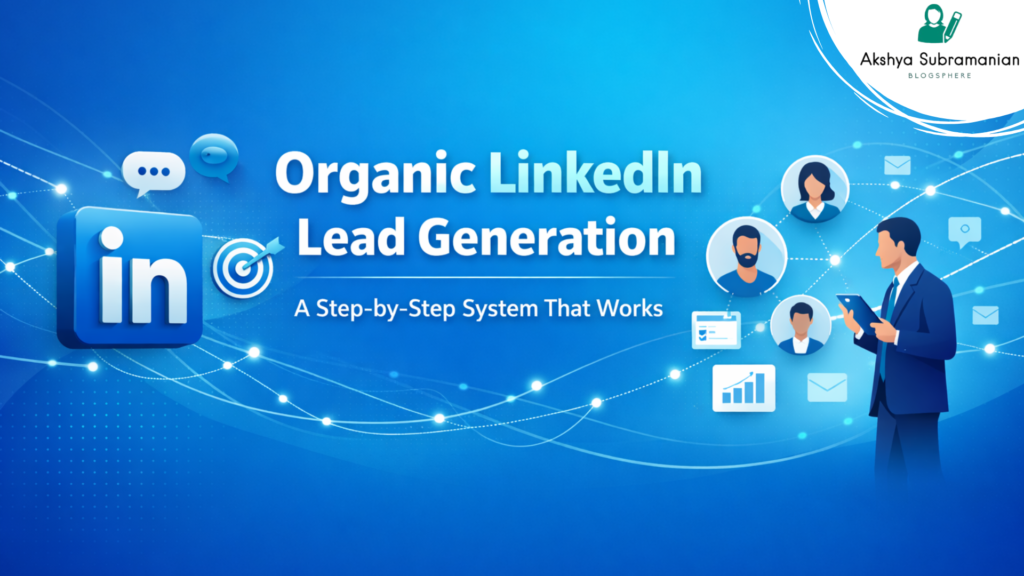 Akshya Subramanian
BLOGSPHERE

in

Organic LinkedIn Lead Generation

A Step-by-Step System That Works